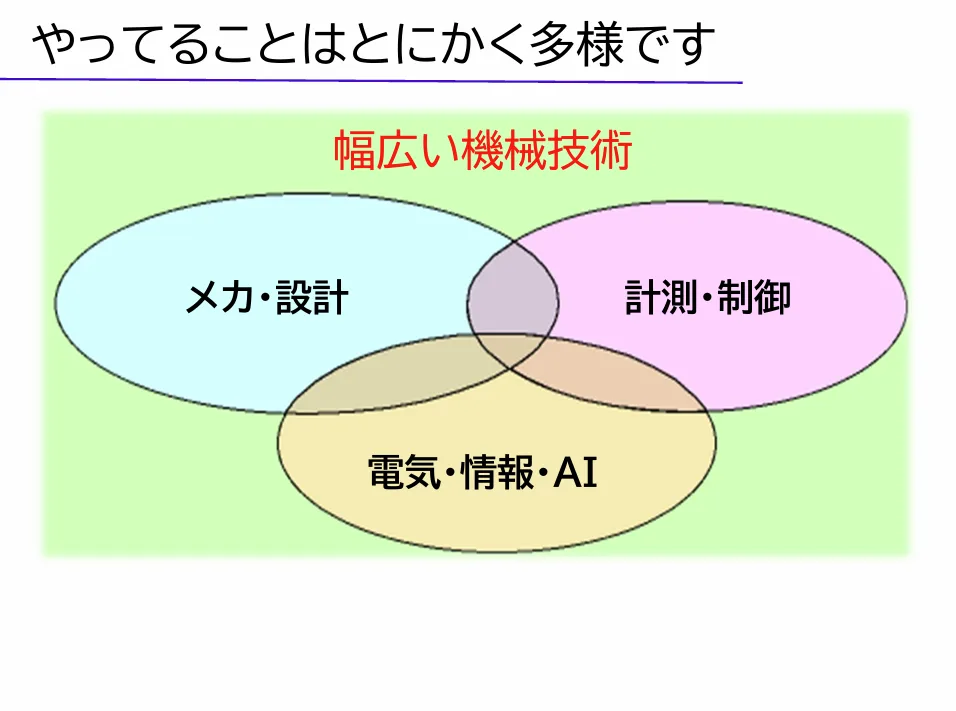 やってることはとにかく多様です

幅広い機械技術

メカ・設計

計測・制御

電気・情報・AI